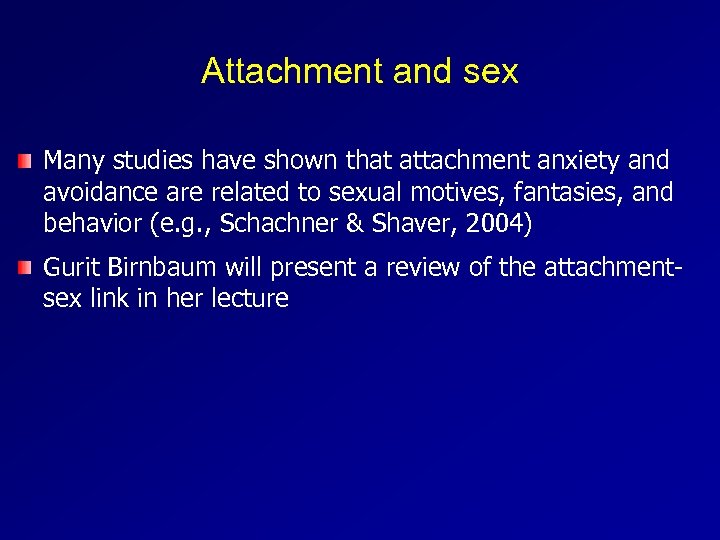 Attachment and sex

Many studies have shown that attachment anxiety and avoidance are related to sexual motives, fantasies, and behavior (e.g., Schachner & Shaver, 2004)

Gurit Birnbaum will present a review of the attachment-sex link in her lecture